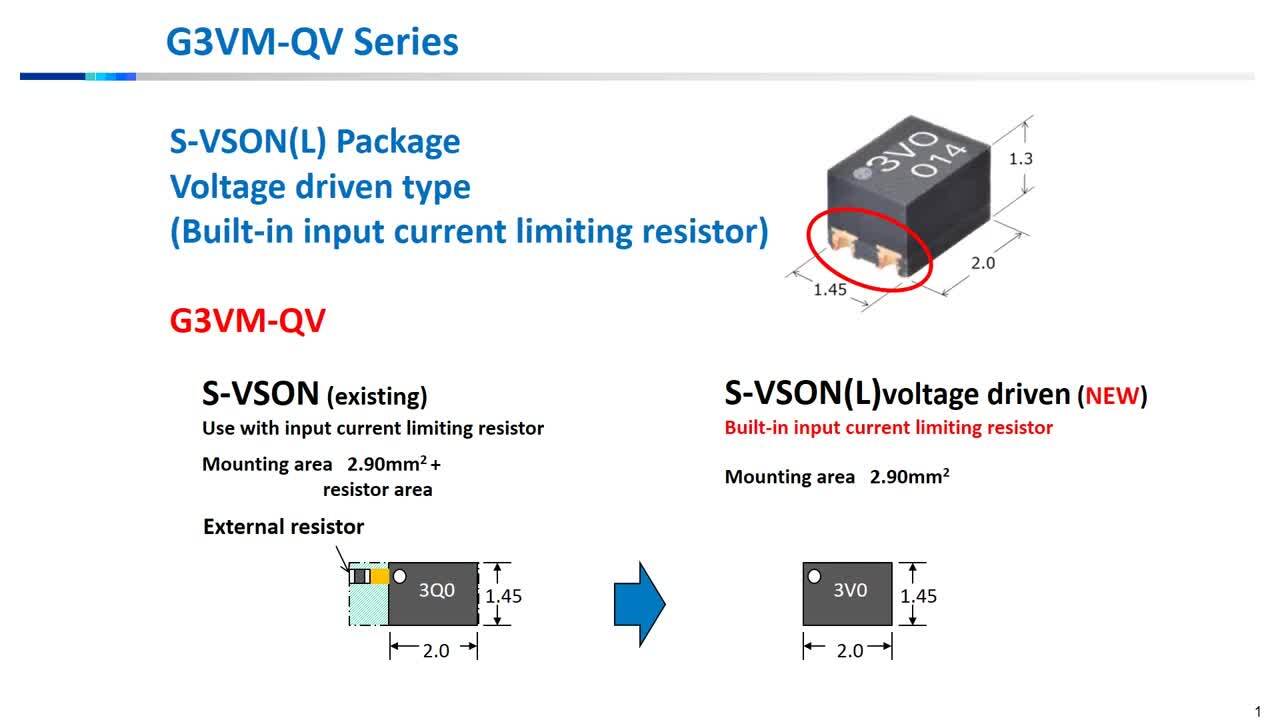 G3VM-QV Series

S-VSON(L) Package
Voltage driven type
(Built-in input current limiting resistor)

3VO
014

1.3

2.0

1.45

G3VM-QV

S-VSON (existing)
Use with input current limiting resistor

Mounting area 2.90mm$^2$ + resistor area

External resistor

3Q0

1.45

2.0

S-VSON(L)voltage driven (NEW)
Built-in input current limiting resistor

Mounting area 2.90mm$^2$

3V0

1.45

2.0

1